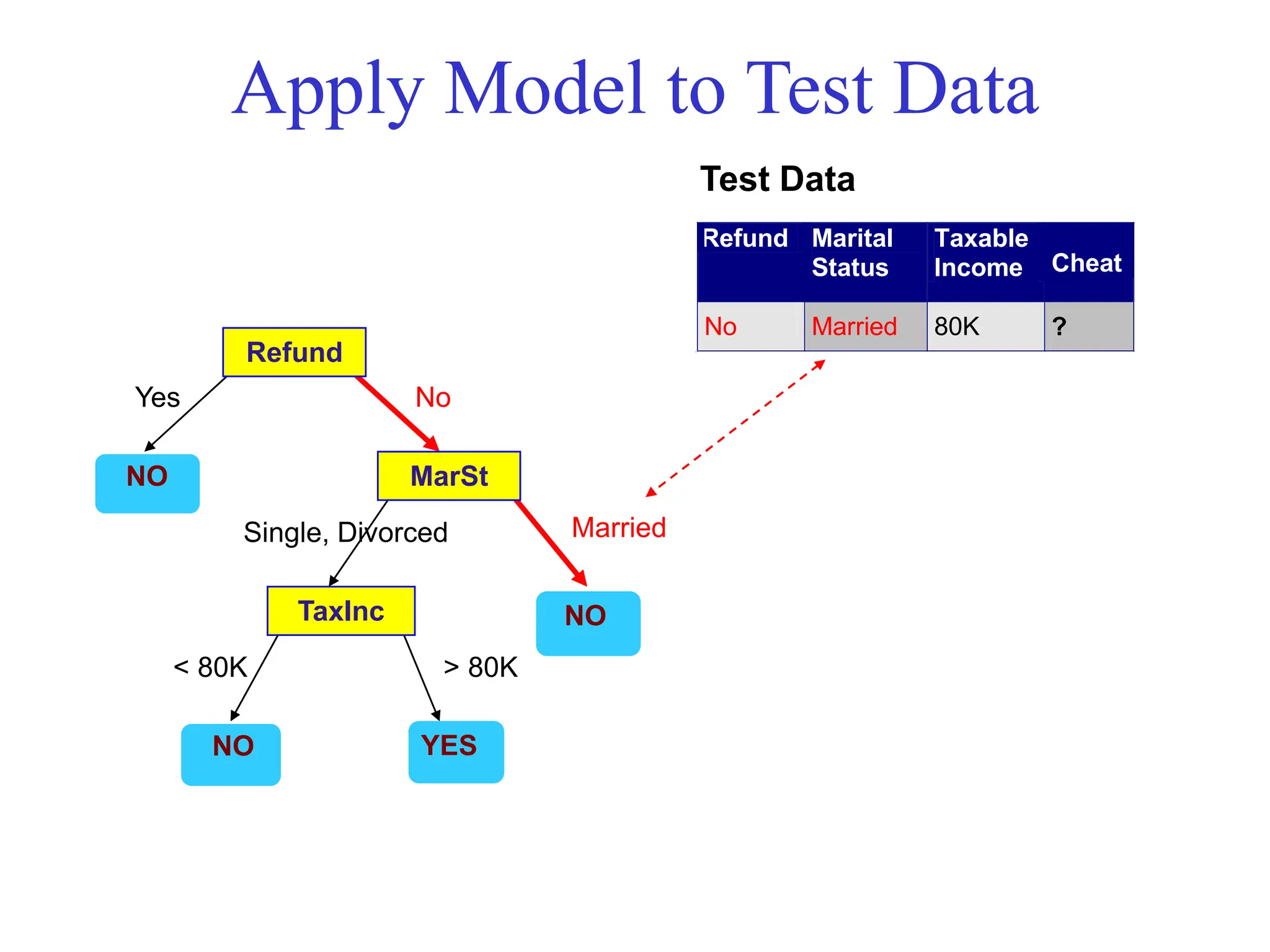 Apply Model to Test Data

Test Data

| Refund | Marital Status | Taxable Income | Cheat |
|---|---|---|---|
| No | Married | 80K | ? |

Refund

Yes

No

NO

MarSt

Single, Divorced

Married

TaxInc

NO

< 80K

> 80K

NO

YES